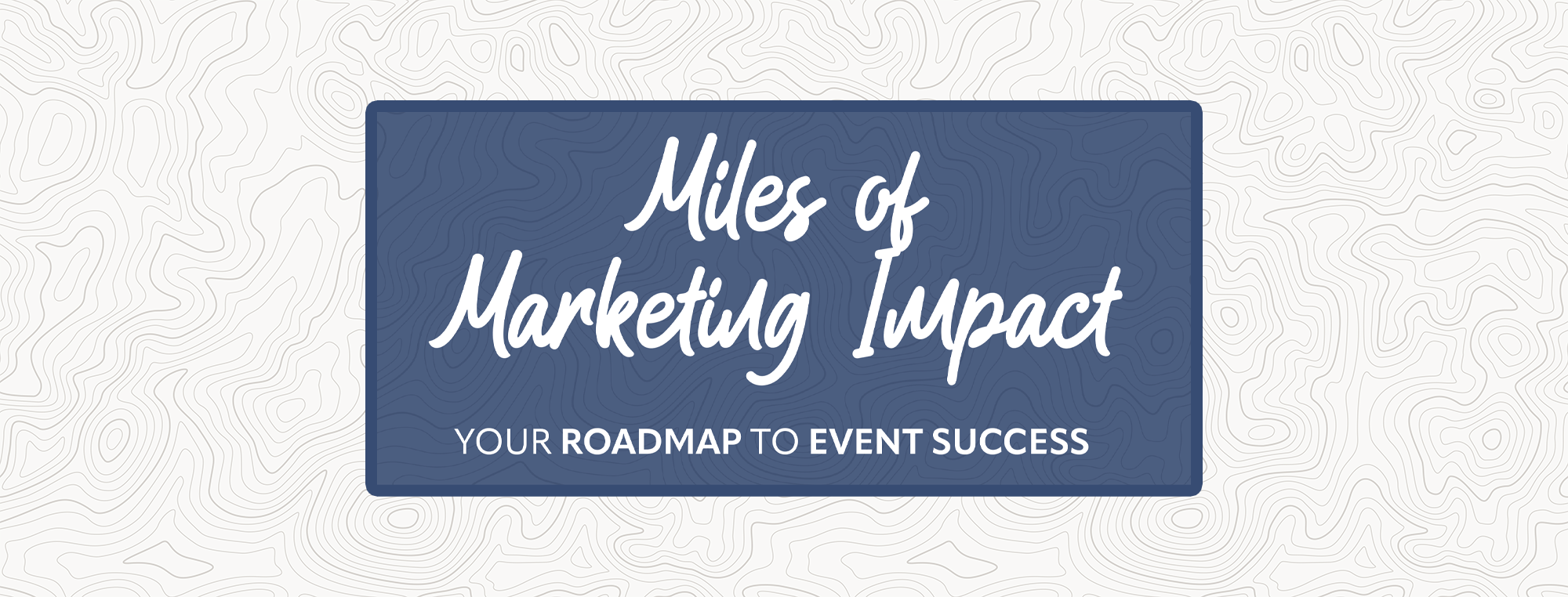 Miles of Marketing Impact

YOUR ROADMAP TO EVENT SUCCESS